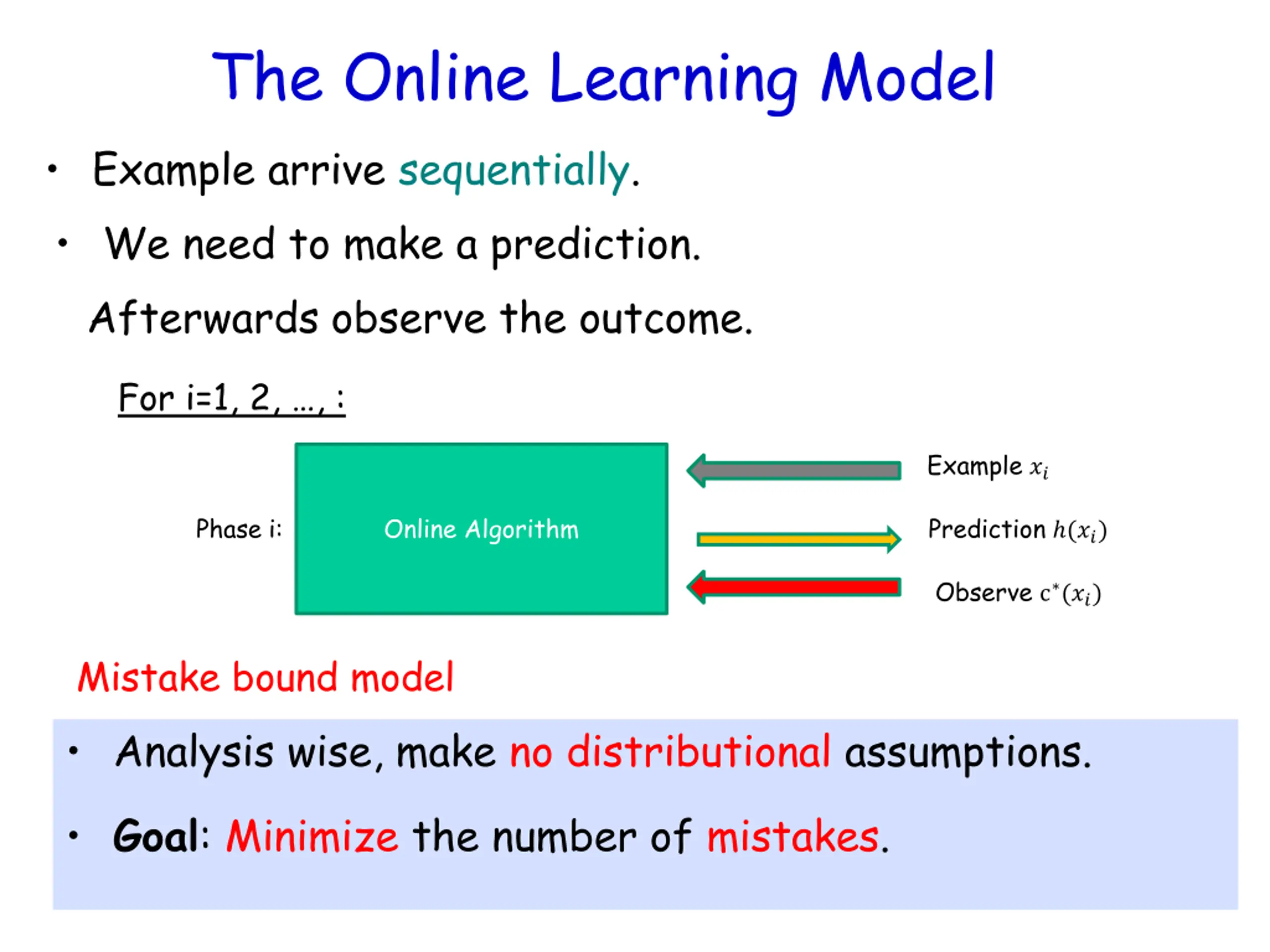 The Online Learning Model

• Example arrive sequentially.

• We need to make a prediction.

Afterwards observe the outcome.

For i=1, 2, ..., :

Phase i:

Online Algorithm

Example $x_i$

Prediction $h(x_i)$

Observe $c^*(x_i)$

Mistake bound model

• Analysis wise, make no distributional assumptions.

• Goal: Minimize the number of mistakes.